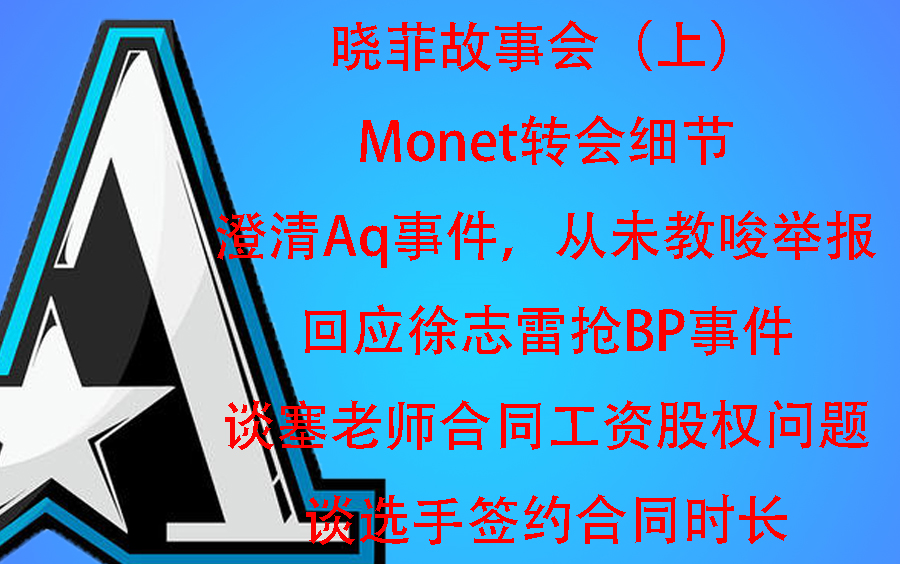 晓菲故事会（上）

Monet转会细节

澄清Aq事件，从未教唆举报

回应徐志雷抢BP事件

谈塞老师合同工资股权问题

谈选手签约合同时长